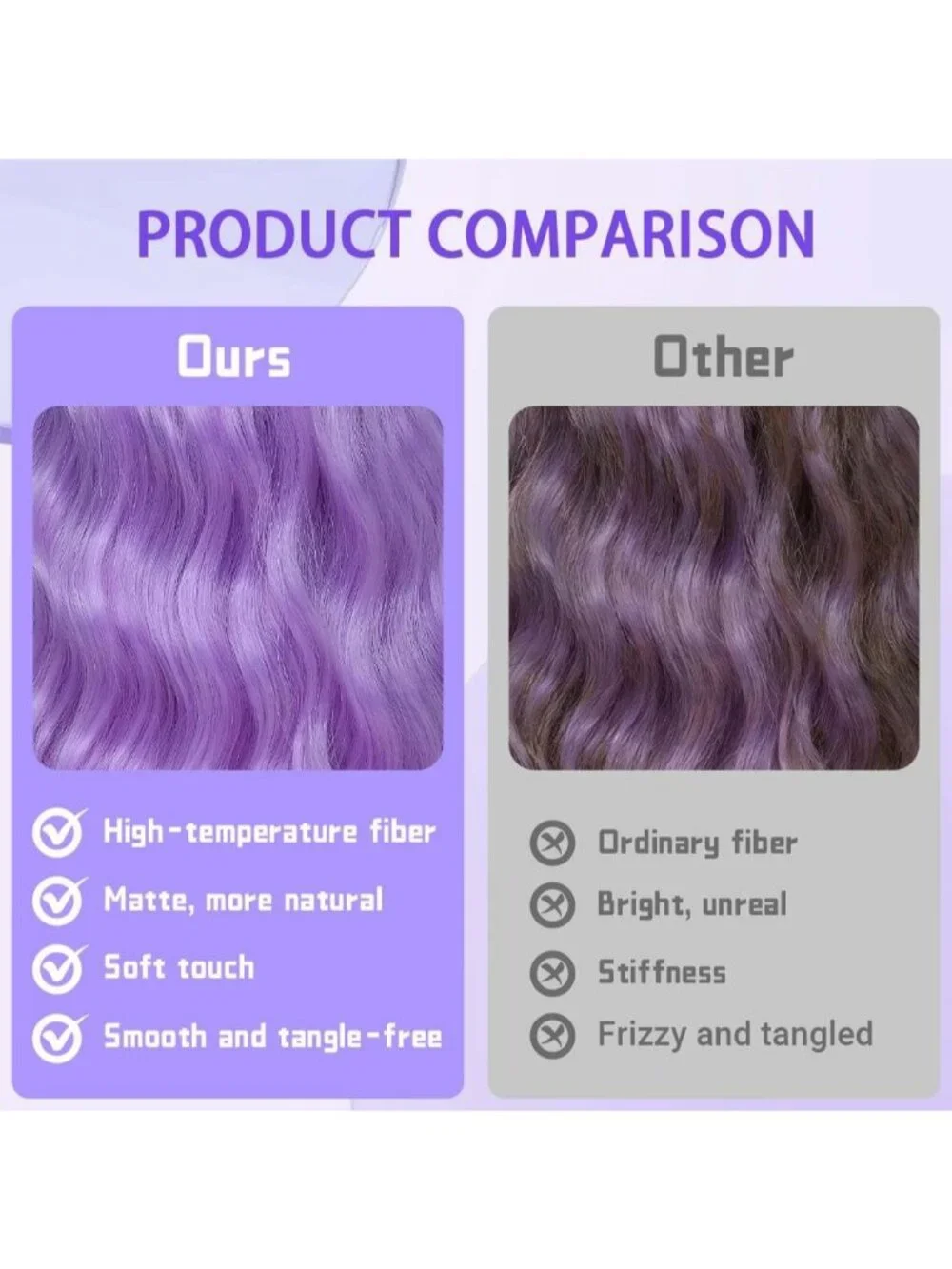 PRODUCT COMPARISON

Ours

High-temperature fiber
Matte, more natural
Soft touch
Smooth and tangle-free

Other

Ordinary fiber
Bright, unreal
Stiffness
Frizzy and tangled